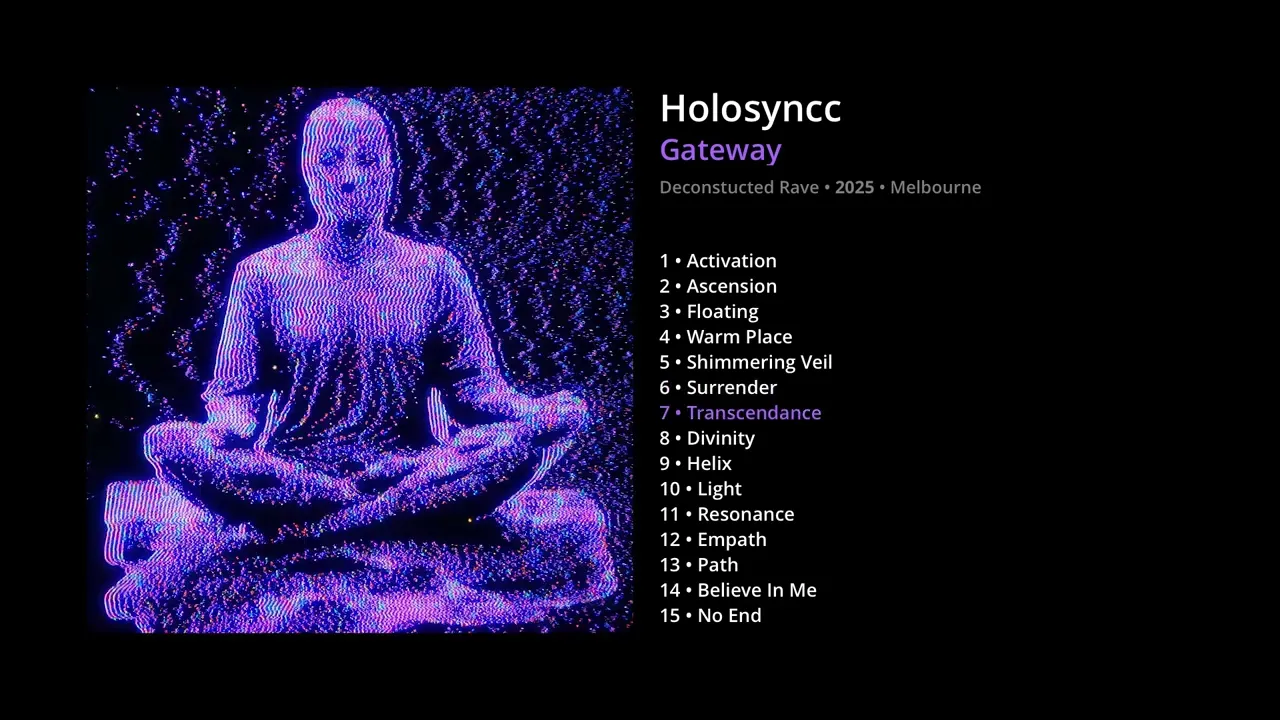 Holosyncc
Gateway
Deconstucted Rave • 2025 • Melbourne

1 • Activation
2 • Ascension
3 • Floating
4 • Warm Place
5 • Shimmering Veil
6 • Surrender
7 • Transcendance
8 • Divinity
9 • Helix
10 • Light
11 • Resonance
12 • Empath
13 • Path
14 • Believe In Me
15 • No End